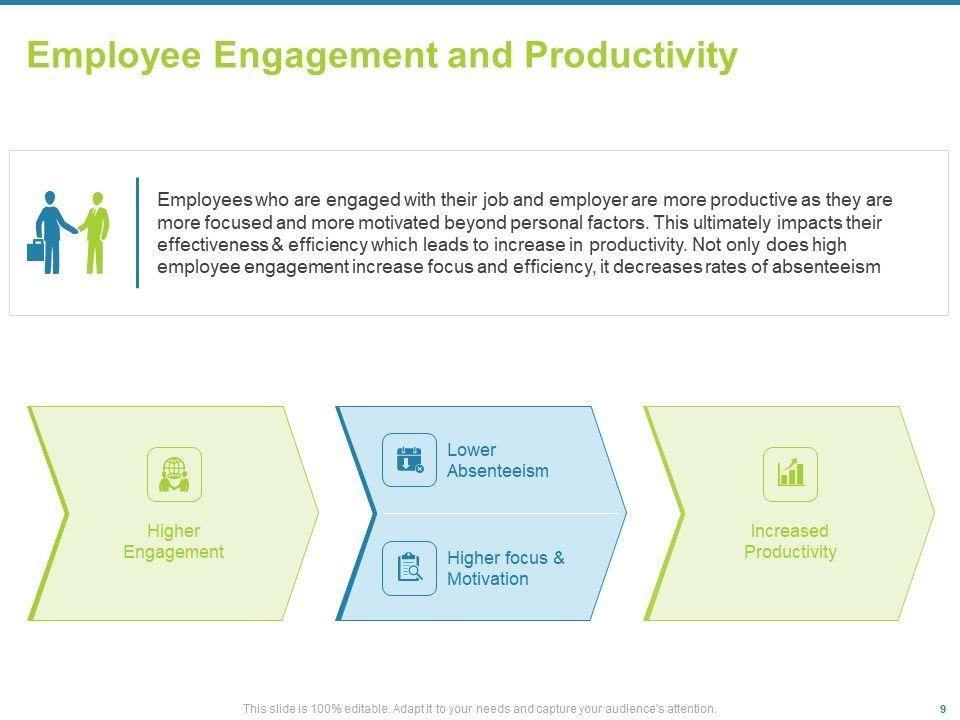 Employee Engagement and Productivity

Employees who are engaged with their job and employer are more productive as they are more focused and more motivated beyond personal factors. This ultimately impacts their effectiveness & efficiency which leads to increase in productivity. Not only does high employee engagement increase focus and efficiency, it decreases rates of absenteeism

Higher Engagement

Lower Absenteeism

Higher focus & Motivation

Increased Productivity

This slide is 100% editable. Adapt it to your needs and capture your audience's attention.

9